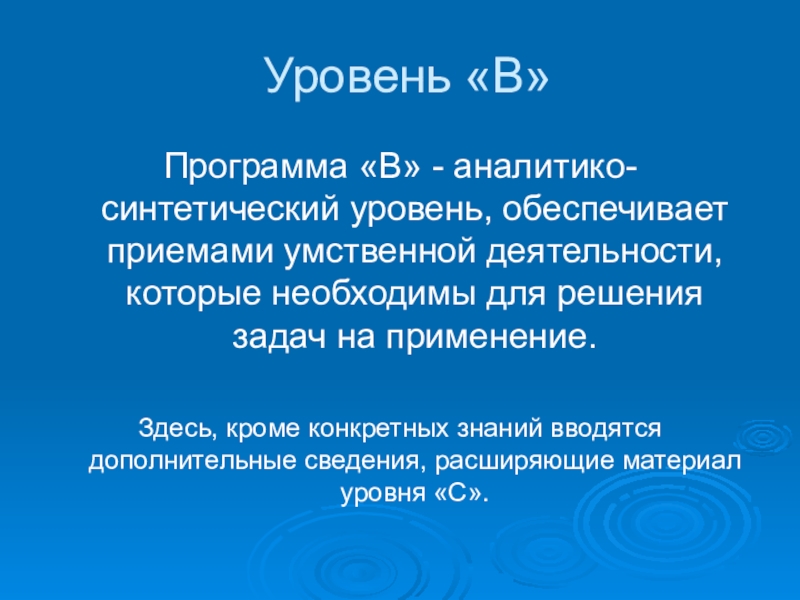 Уровень «В»

Программа «В» - аналитико-синтетический уровень, обеспечивает приемами умственной деятельности, которые необходимы для решения задач на применение.

Здесь, кроме конкретных знаний вводятся дополнительные сведения, расширяющие материал уровня «С».